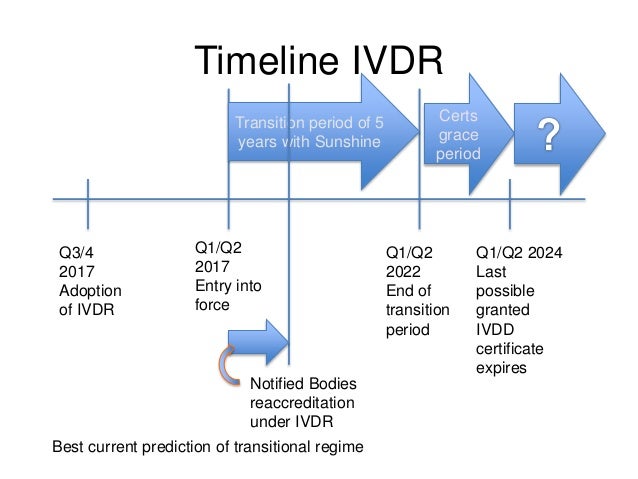 Timeline IVDR

Transition period of 5 years with Sunshine

Certs grace period

?

Q3/4 2017 Adoption of IVDR

Q1/Q2 2017 Entry into force

Q1/Q2 2022 End of transition period

Q1/Q2 2024 Last possible granted IVDD certificate expires

Notified Bodies reaccreditation under IVDR

Best current prediction of transitional regime